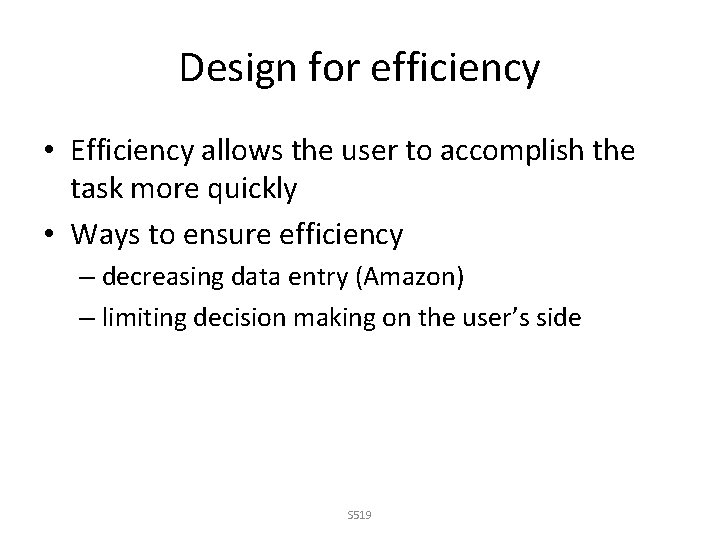 Design for efficiency

• Efficiency allows the user to accomplish the task more quickly

• Ways to ensure efficiency
– decreasing data entry (Amazon)
– limiting decision making on the user's side

S519